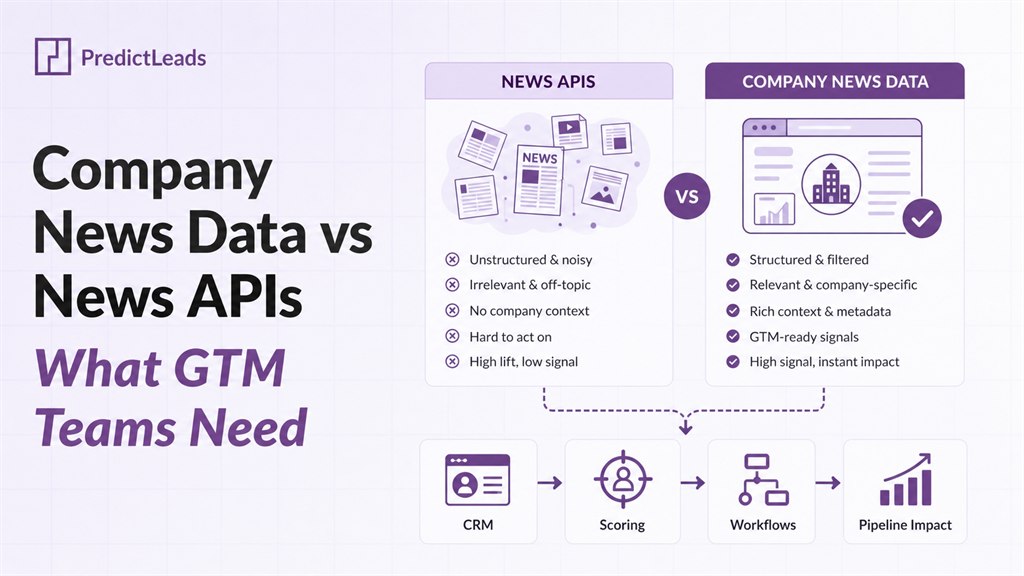 PredictLeads

Company News Data vs News APIs

What GTM Teams Need

NEWS APIS

NEWS

Unstructured & noisy
Irrelevant & off-topic
No company context
Hard to act on
High lift, low signal

VS

COMPANY NEWS DATA

Structured & filtered
Relevant & company-specific
Rich context & metadata
GTM-ready signals
High signal, instant impact

CRM

Scoring

Workflows

Pipeline Impact